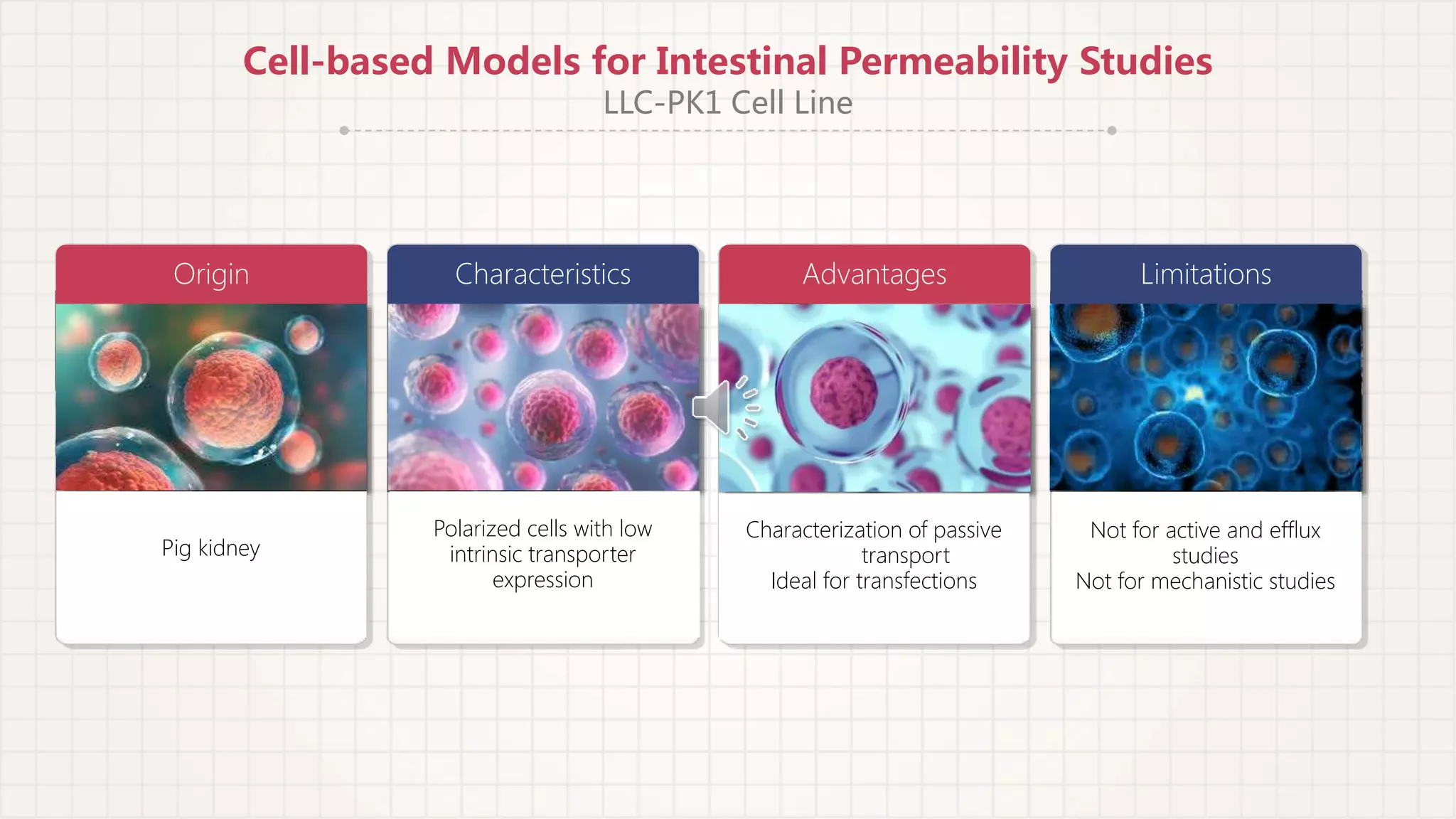 Cell-based Models for Intestinal Permeability Studies

LLC-PK1 Cell Line

Origin

Pig kidney

Characteristics

Polarized cells with low intrinsic transporter expression

Advantages

Characterization of passive transport
Ideal for transfections

Limitations

Not for active and efflux studies
Not for mechanistic studies